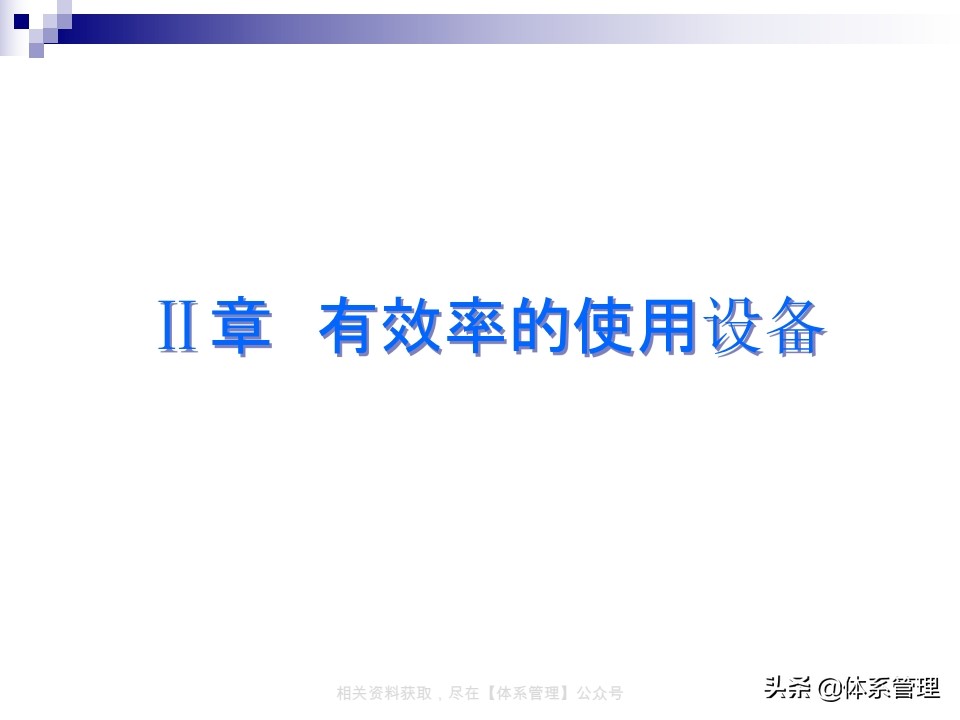 Ⅱ章 有效率的使用设备

相关资料获取，尽在【体系管理】公众号

头条 @体系管理